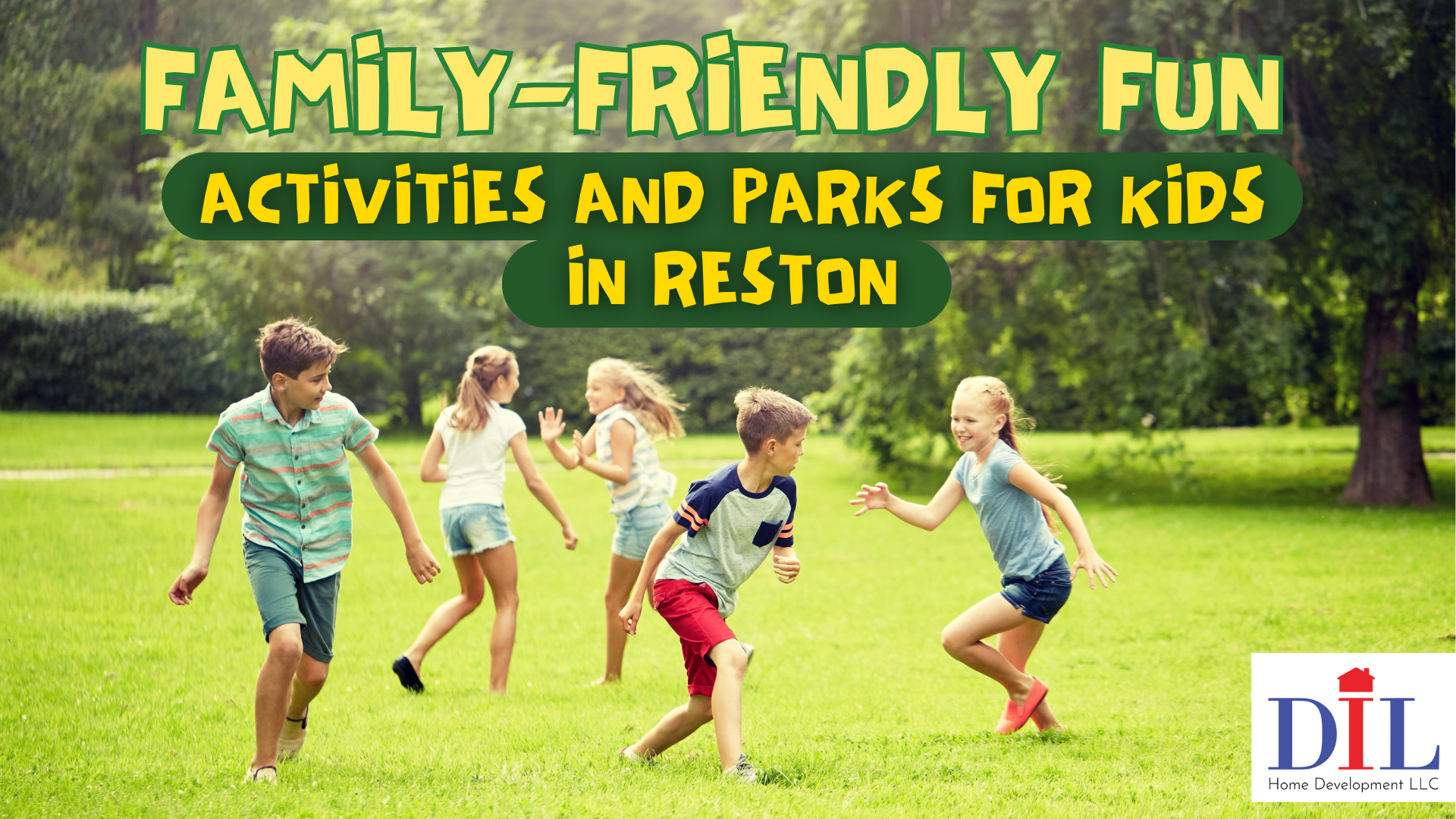 FAMILY-FRIENDLY FUN

ACTIVITIES AND PARKS FOR KIDS IN RESTON

DIL
Home Development LLC